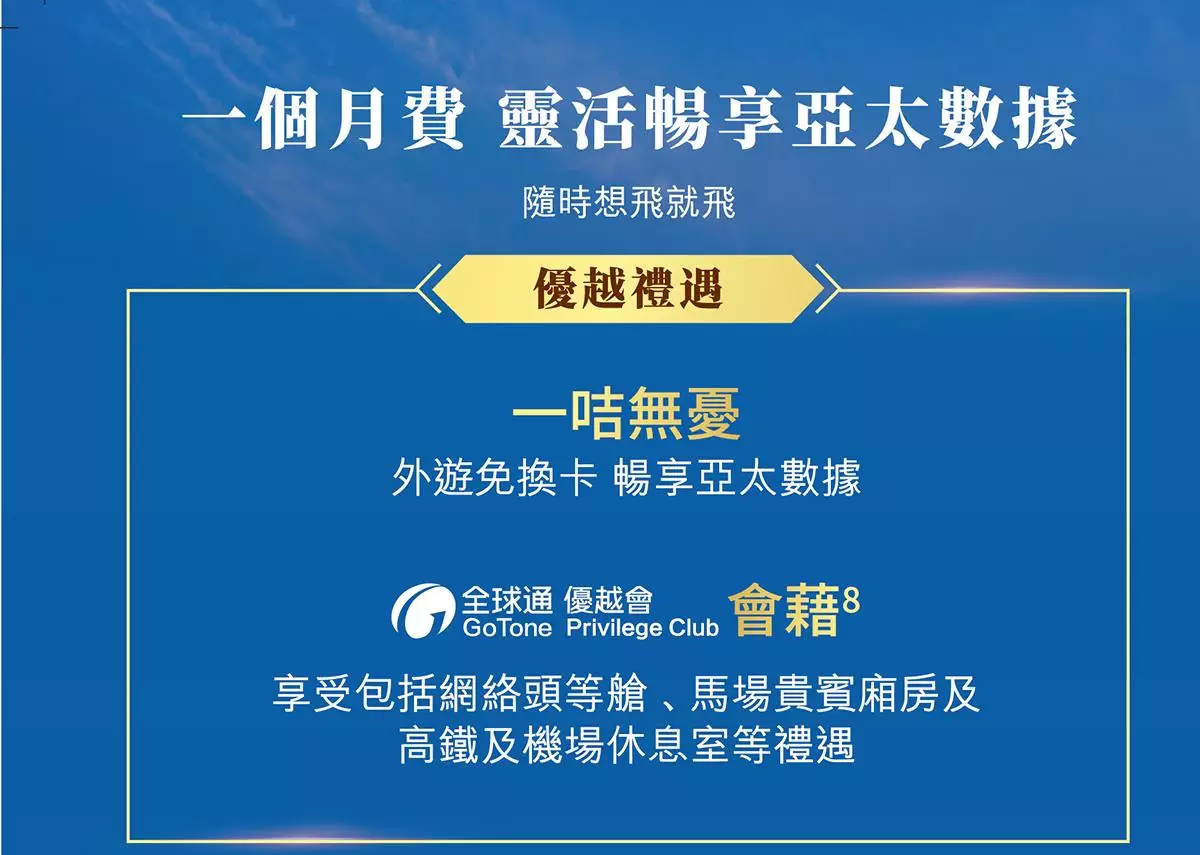 一個月費 靈活暢享亞太數據

隨時想飛就飛

優越禮遇

一咭無憂

外遊免換卡 暢享亞太數據

全球通 優越會
GoTone Privilege Club 會藉$^8$

享受包括網絡頭等艙、馬場貴賓廂房及高鐵及機場休息室等禮遇